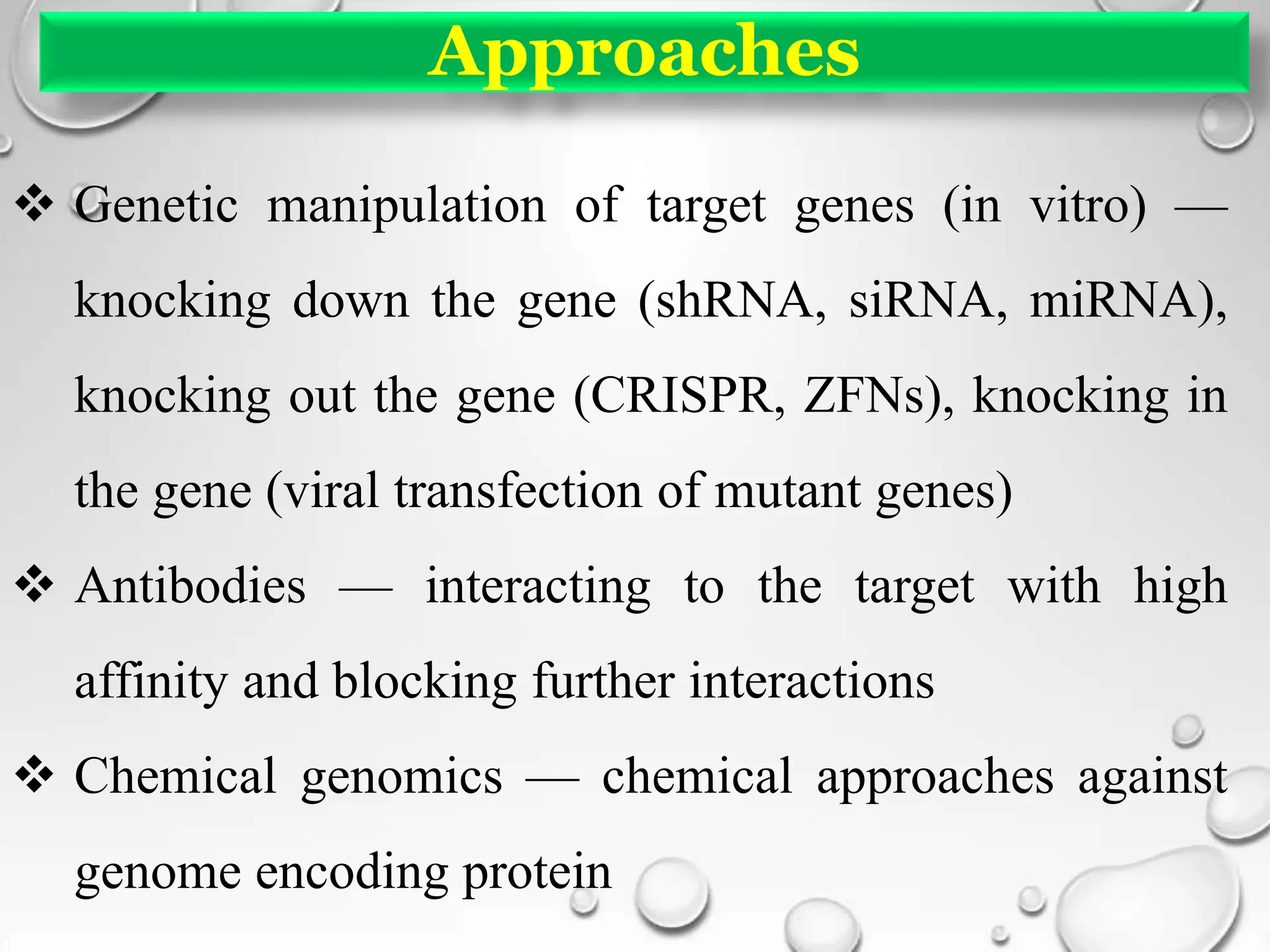 Approaches

❖ Genetic manipulation of target genes (in vitro) — knocking down the gene (shRNA, siRNA, miRNA), knocking out the gene (CRISPR, ZFNs), knocking in the gene (viral transfection of mutant genes)

❖ Antibodies — interacting to the target with high affinity and blocking further interactions

❖ Chemical genomics — chemical approaches against genome encoding protein